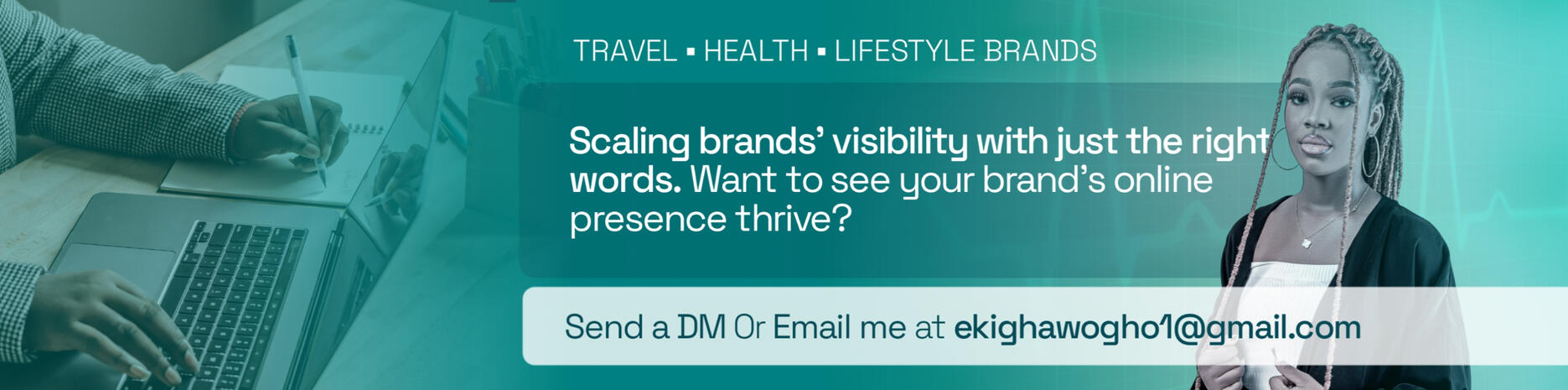 TRAVEL ▪ HEALTH ▪ LIFESTYLE BRANDS

Scaling brands' visibility with just the right words. Want to see your brand's online presence thrive?

Send a DM Or Email me at ekighawogho1@gmail.com